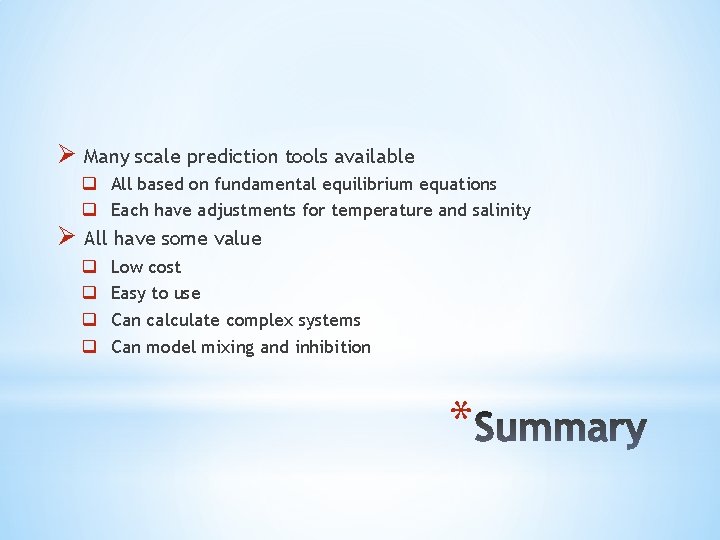 ➢ Many scale prediction tools available
❑ All based on fundamental equilibrium equations
❑ Each have adjustments for temperature and salinity
➢ All have some value
❑ Low cost
❑ Easy to use
❑ Can calculate complex systems
❑ Can model mixing and inhibition

*Summary